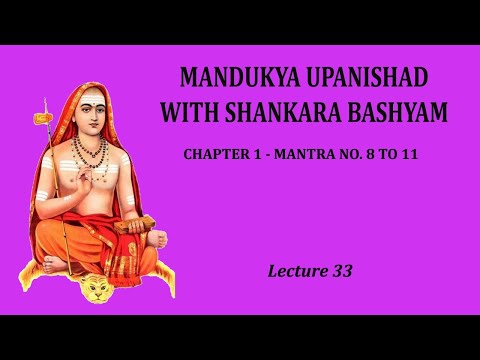 MANDUKYA UPANISHAD WITH SHANKARA BASHYAM

CHAPTER 1 - MANTRA NO. 8 TO 11

Lecture 33